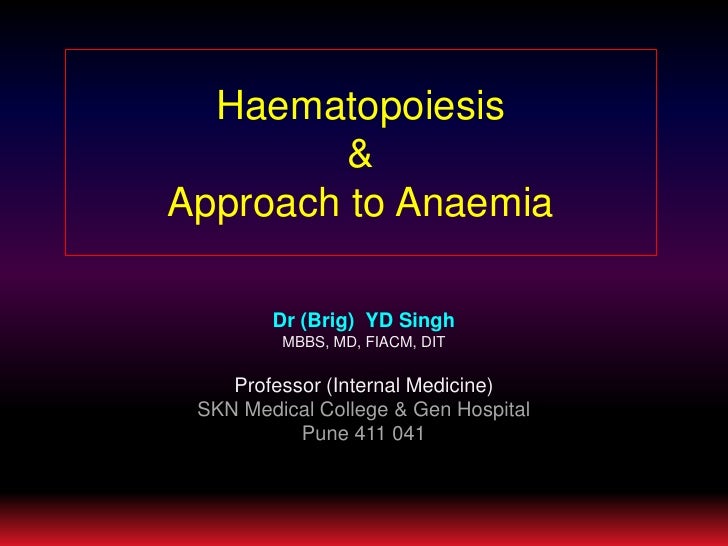 Haematopoiesis
&
Approach to Anaemia

Dr (Brig) YD Singh
MBBS, MD, FIACM, DIT

Professor (Internal Medicine)
SKN Medical College & Gen Hospital
Pune 411 041